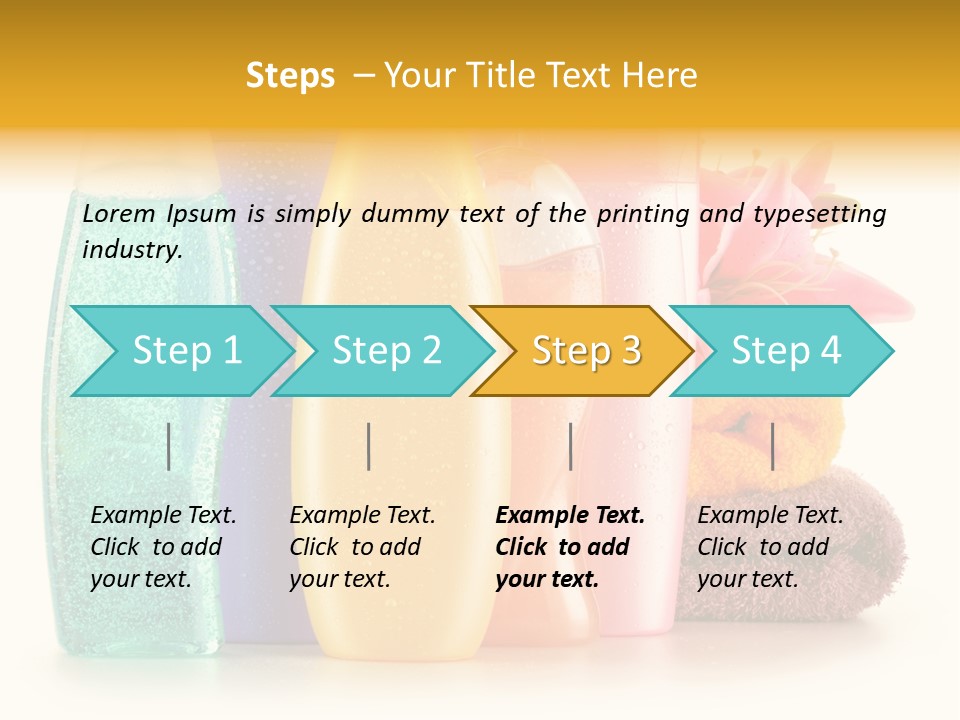 Steps – Your Title Text Here

Lorem Ipsum is simply dummy text of the printing and typesetting industry.

Step 1

Step 2

Step 3

Step 4

Example Text. Click to add your text.

Example Text. Click to add your text.

Example Text. Click to add your text.

Example Text. Click to add your text.